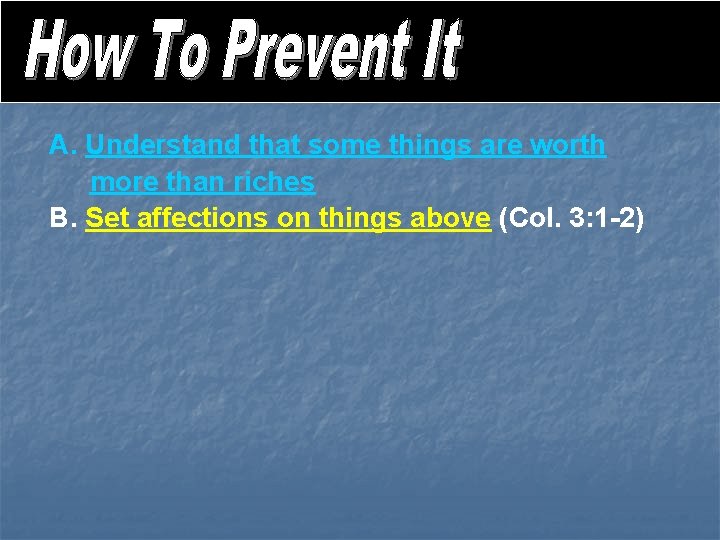 How To Prevent It

A. Understand that some things are worth more than riches

B. Set affections on things above (Col. 3:1-2)